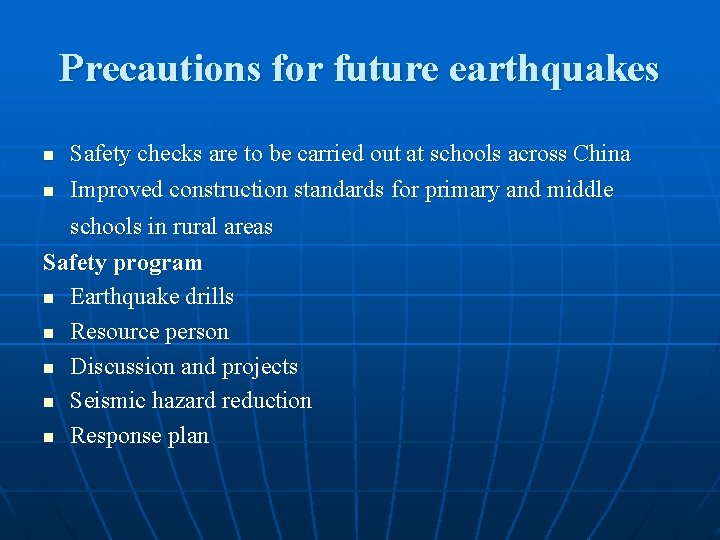 Precautions for future earthquakes

- Safety checks are to be carried out at schools across China
- Improved construction standards for primary and middle schools in rural areas

Safety program

- Earthquake drills
- Resource person
- Discussion and projects
- Seismic hazard reduction
- Response plan